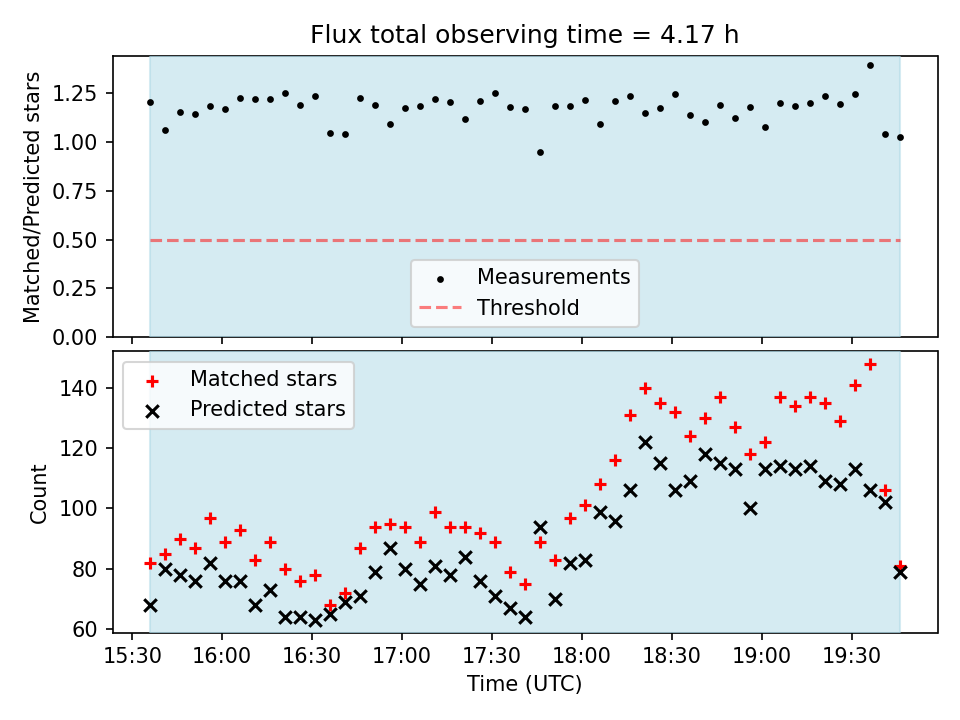 Flux total observing time = 4.17 h

Matched/Predicted stars

1.25
1.00
0.75
0.50
0.25
0.00

Measurements
Threshold

Matched stars
Predicted stars

Count

140
120
100
80
60

15:30 16:00 16:30 17:00 17:30 18:00 18:30 19:00 19:30

Time (UTC)